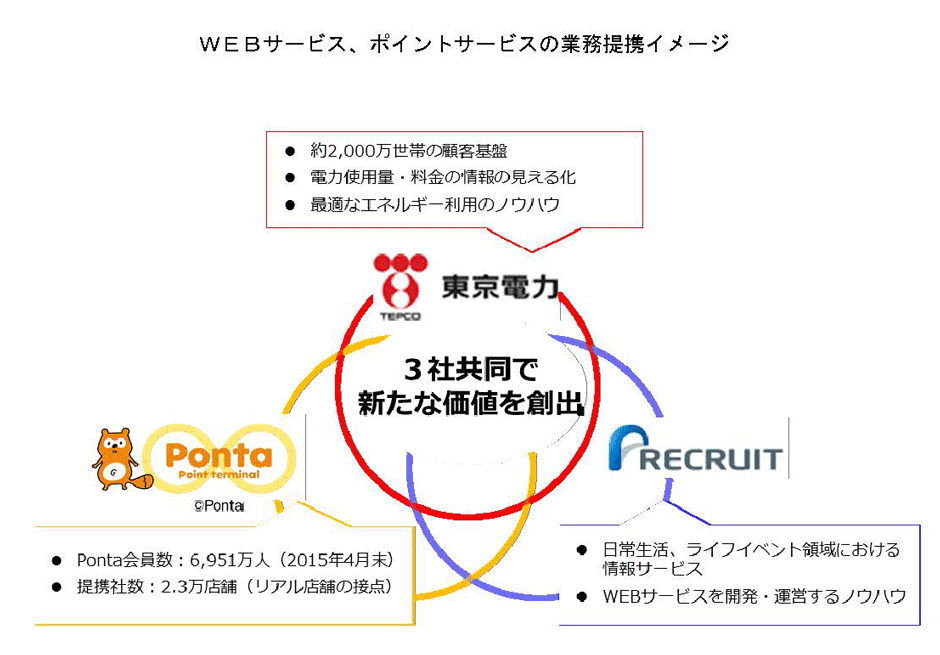 ＷＥＢサービス、ポイントサービスの業務提携イメージ

● 約2,000万世帯の顧客基盤
● 電力使用量・料金の情報の見える化
● 最適なエネルギー利用のノウハウ

TEPCO 東京電力

３社共同で
新たな価値を創出

Ponta
Point terminal
©Ponta

RECRUIT

● Ponta会員数：6,951万人（2015年4月末）
● 提携社数：2.3万店舗（リアル店舗の接点）

● 日常生活、ライフイベント領域における情報サービス
● WEBサービスを開発・運営するノウハウ